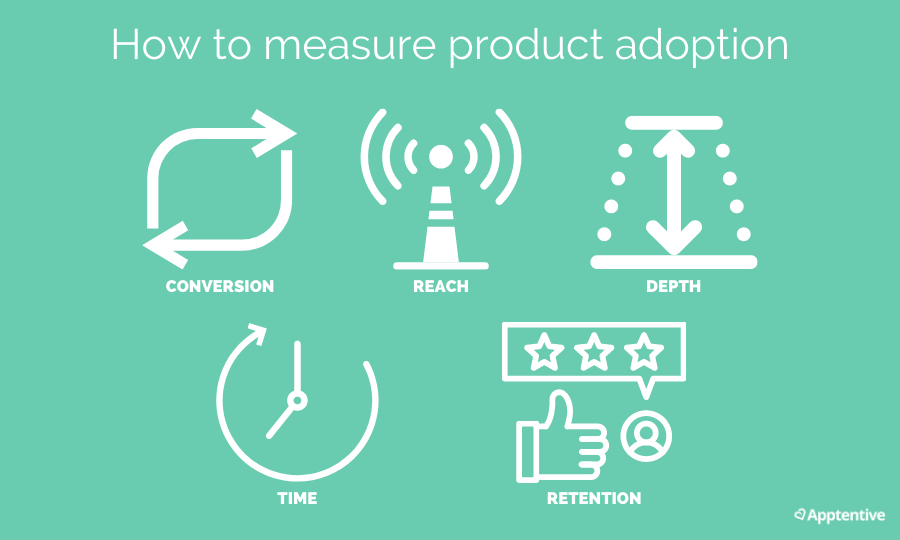 How to measure product adoption

CONVERSION

REACH

DEPTH

TIME

RETENTION

Apptentive